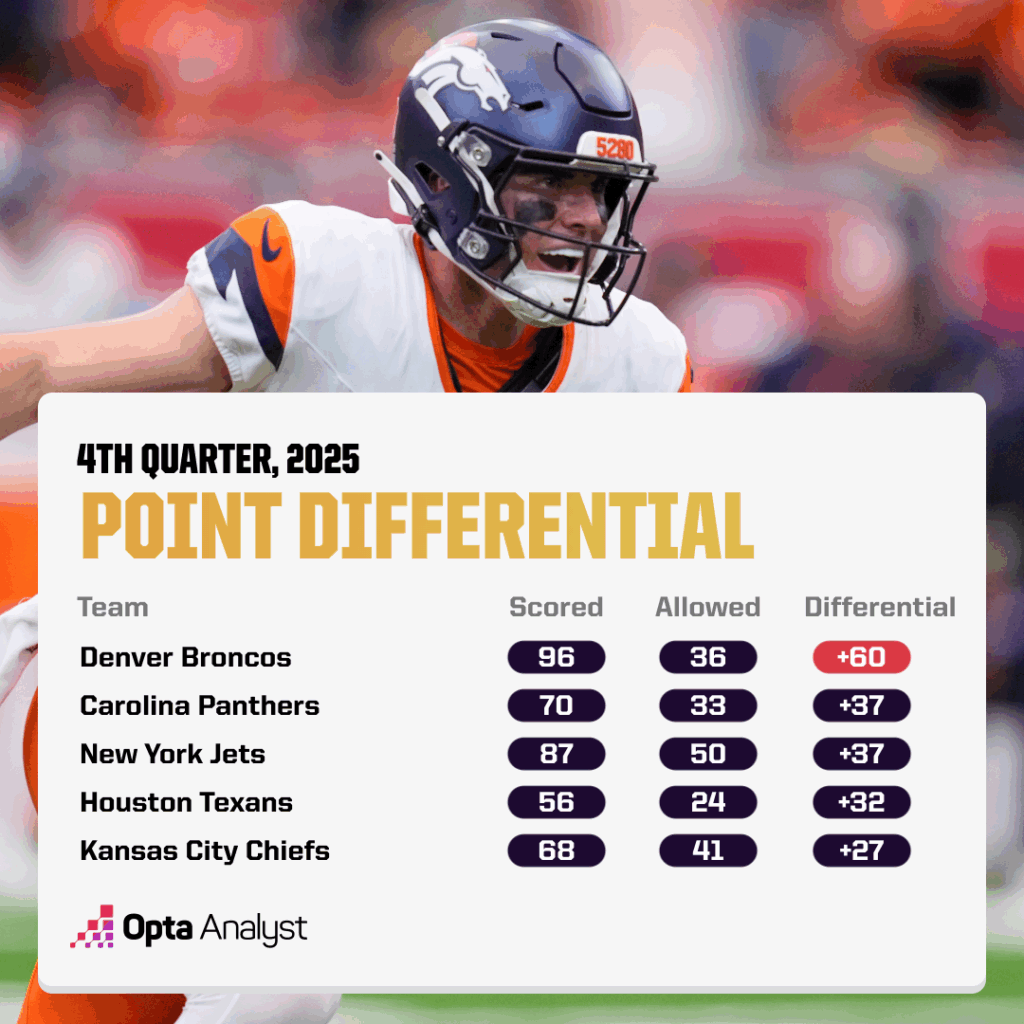 5280

4TH QUARTER, 2025
POINT DIFFERENTIAL

| Team | Scored | Allowed | Differential |
|---|---|---|---|
| Denver Broncos | 96 | 36 | +60 |
| Carolina Panthers | 70 | 33 | +37 |
| New York Jets | 87 | 50 | +37 |
| Houston Texans | 56 | 24 | +32 |
| Kansas City Chiefs | 68 | 41 | +27 |

Opta Analyst